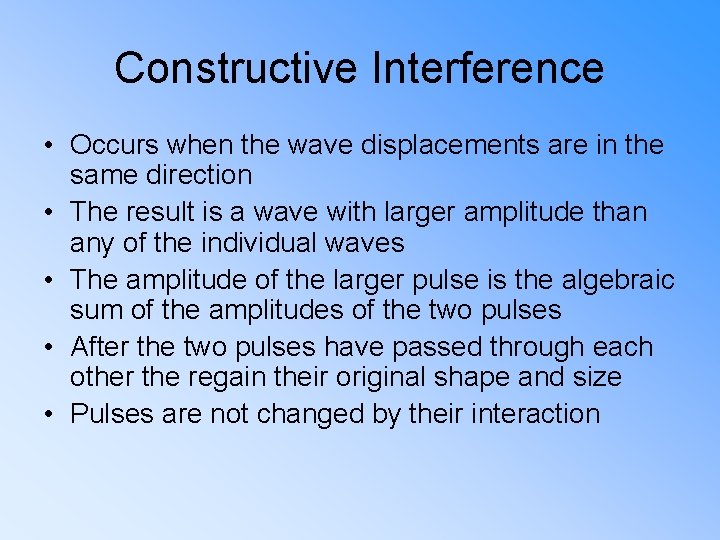 Constructive Interference

• Occurs when the wave displacements are in the same direction
• The result is a wave with larger amplitude than any of the individual waves
• The amplitude of the larger pulse is the algebraic sum of the amplitudes of the two pulses
• After the two pulses have passed through each other the regain their original shape and size
• Pulses are not changed by their interaction